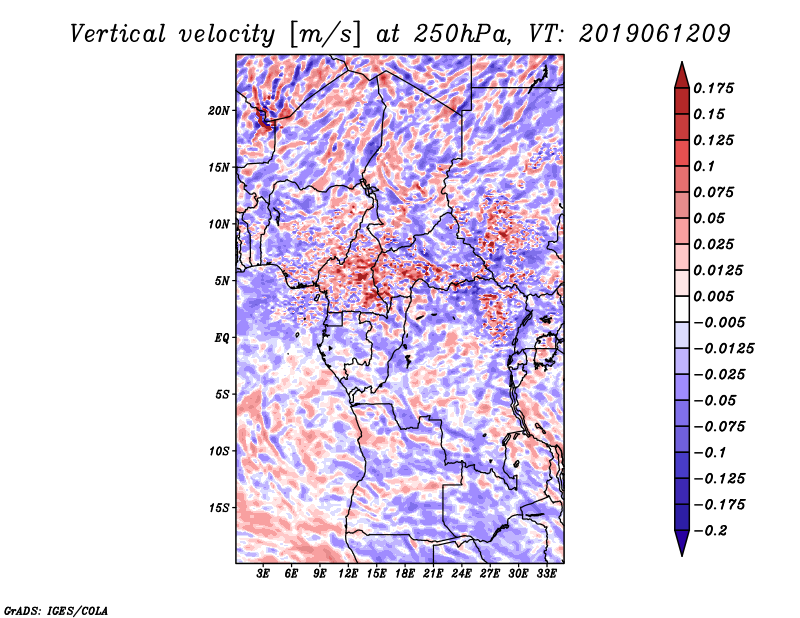 Vertical velocity [m/s] at 250hPa, VT: 2019061209

20N
15N
10N
5N
EQ
5S
10S
15S

3E 6E 9E 12E 15E 18E 21E 24E 27E 30E 33E

0.175
0.15
0.125
0.1
0.075
0.05
0.025
0.0125
0.005
−0.005
−0.0125
−0.025
−0.05
−0.075
−0.1
−0.125
−0.175
−0.2

GrADS: IGES/COLA